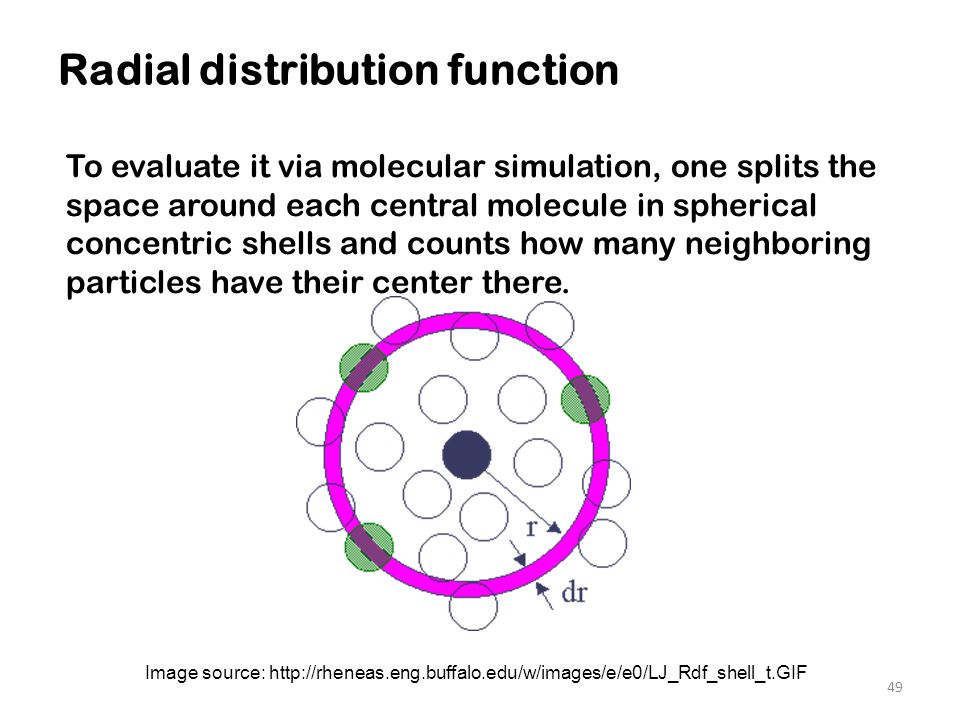 Radial distribution function

To evaluate it via molecular simulation, one splits the space around each central molecule in spherical concentric shells and counts how many neighboring particles have their center there.

r

dr

Image source: http://rheneas.eng.buffalo.edu/w/images/e/e0/LJ_Rdf_shell_t.GIF

49